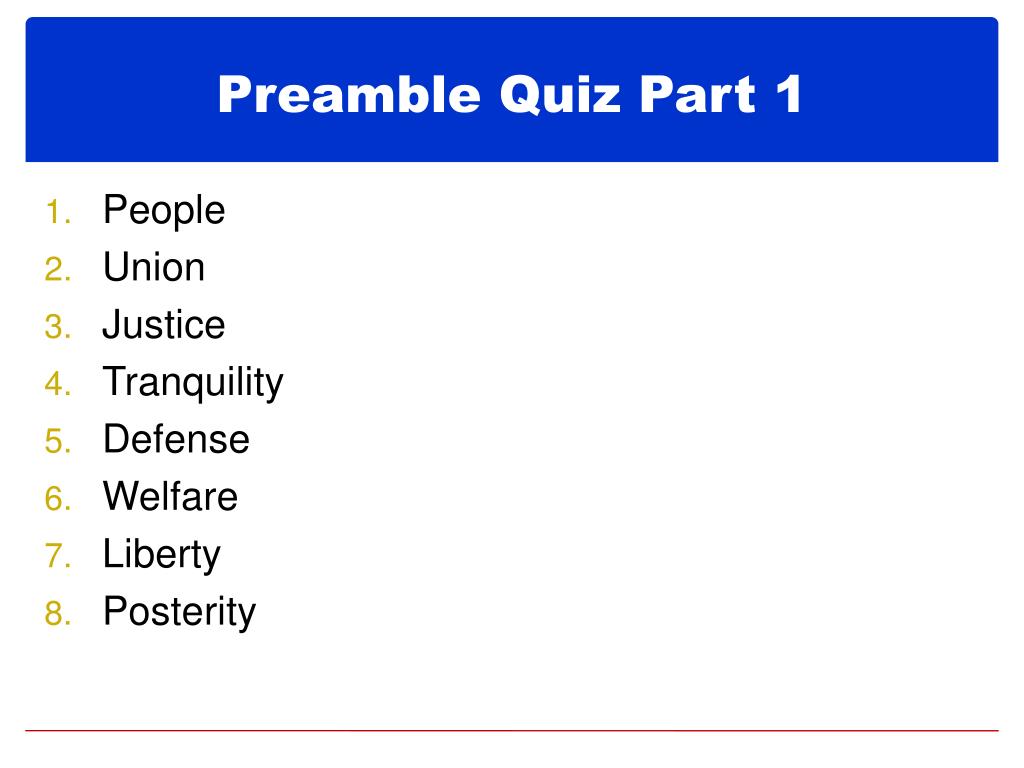 Preamble Quiz Part 1

1. People
2. Union
3. Justice
4. Tranquility
5. Defense
6. Welfare
7. Liberty
8. Posterity